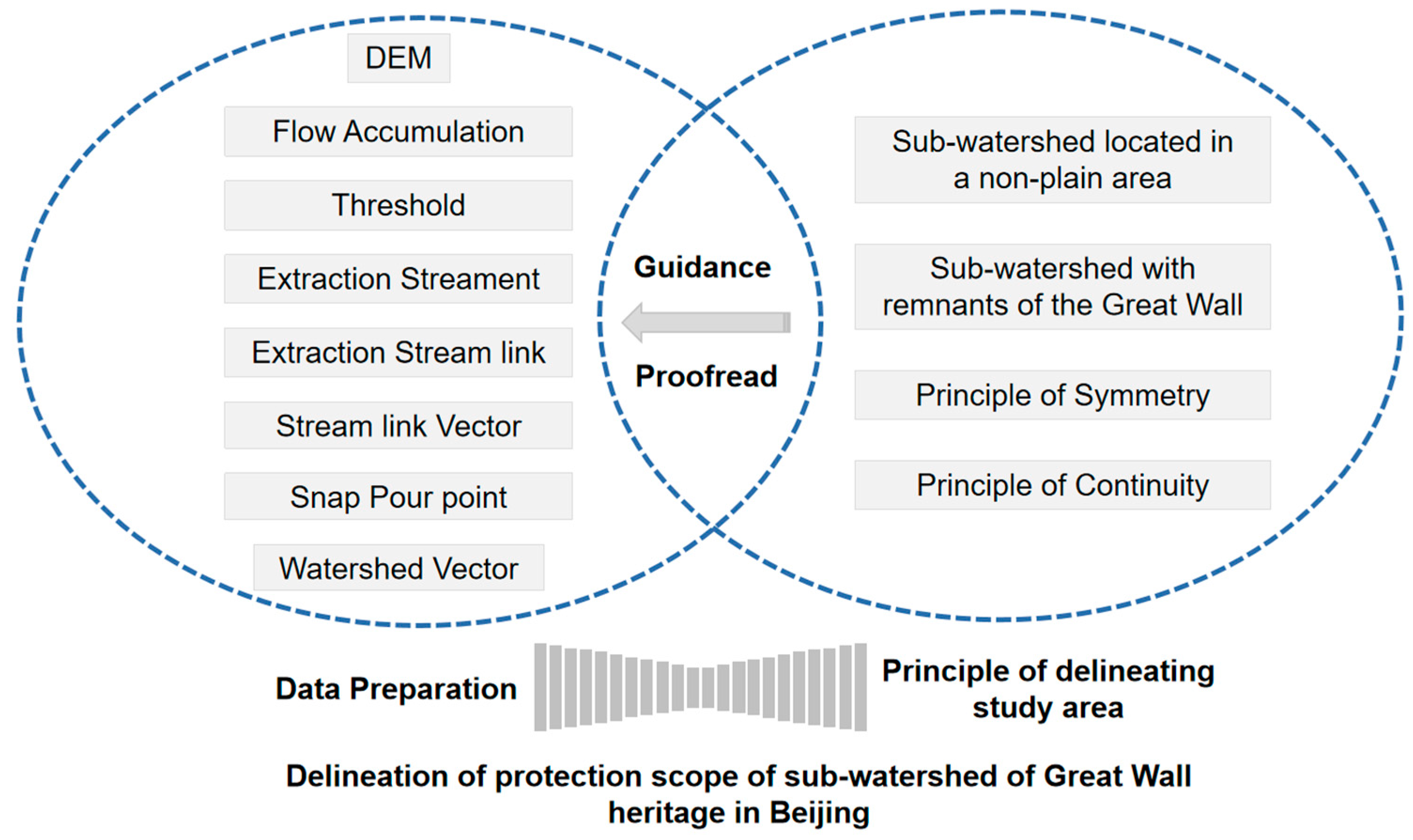 DEM

Flow Accumulation

Threshold

Extraction Streament

Extraction Stream link

Stream link Vector

Snap Pour point

Watershed Vector

Guidance

Proofread

Sub-watershed located in a non-plain area

Sub-watershed with remnants of the Great Wall

Principle of Symmetry

Principle of Continuity

Data Preparation

Principle of delineating study area

Delineation of protection scope of sub-watershed of Great Wall heritage in Beijing